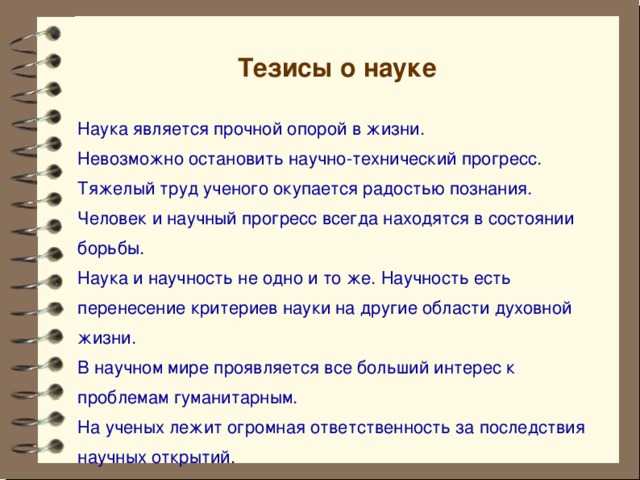 Тезисы о науке

Наука является прочной опорой в жизни.

Невозможно остановить научно-технический прогресс.

Тяжелый труд ученого окупается радостью познания.

Человек и научный прогресс всегда находятся в состоянии борьбы.

Наука и научность не одно и то же. Научность есть перенесение критериев науки на другие области духовной жизни.

В научном мире проявляется все больший интерес к проблемам гуманитарным.

На ученых лежит огромная ответственность за последствия научных открытий.